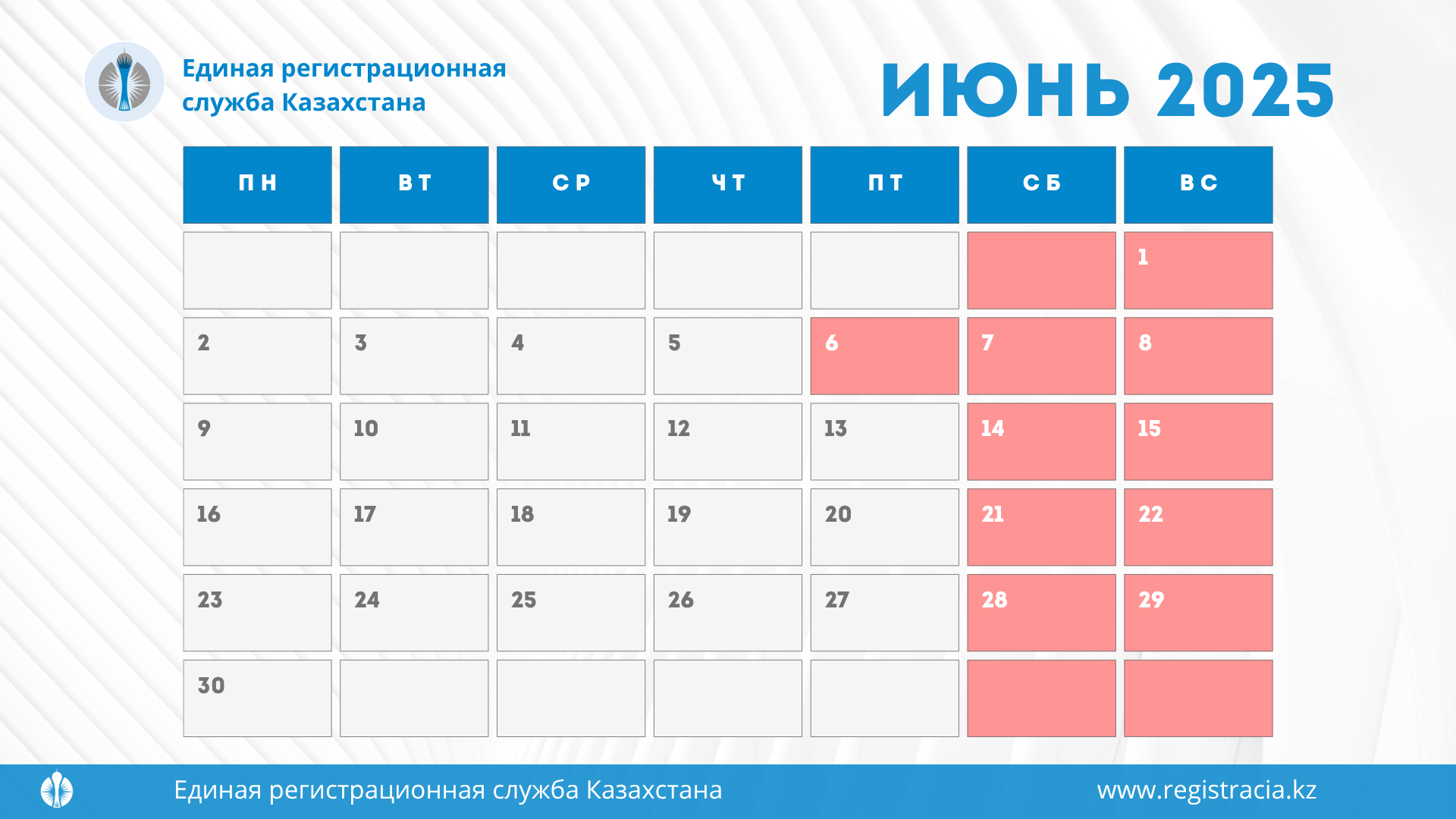 Единая регистрационная служба Казахстана

ИЮНЬ 2025

| ПН | ВТ | СР | ЧТ | ПТ | СБ | ВС |
|---|---|---|---|---|---|---|
| | | | | | | 1 |
| 2 | 3 | 4 | 5 | 6 | 7 | 8 |
| 9 | 10 | 11 | 12 | 13 | 14 | 15 |
| 16 | 17 | 18 | 19 | 20 | 21 | 22 |
| 23 | 24 | 25 | 26 | 27 | 28 | 29 |
| 30 | | | | | | |

Единая регистрационная служба Казахстана

www.registracia.kz